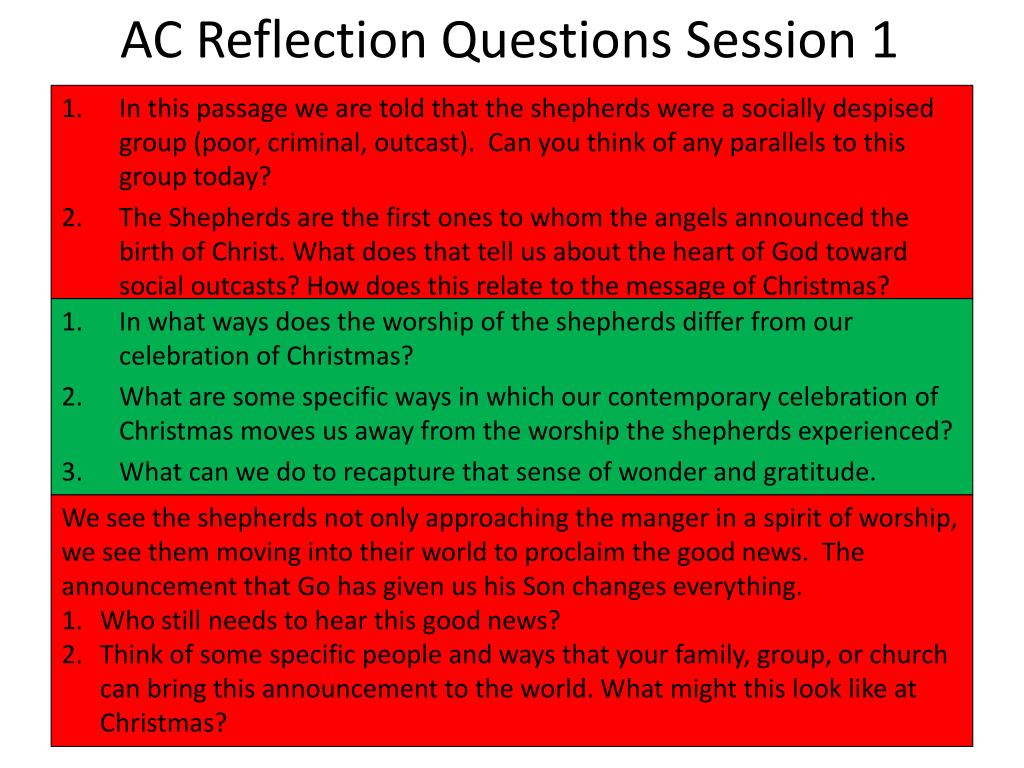 AC Reflection Questions Session 1

1. In this passage we are told that the shepherds were a socially despised group (poor, criminal, outcast). Can you think of any parallels to this group today?
2. The Shepherds are the first ones to whom the angels announced the birth of Christ. What does that tell us about the heart of God toward social outcasts? How does this relate to the message of Christmas?

1. In what ways does the worship of the shepherds differ from our celebration of Christmas?
2. What are some specific ways in which our contemporary celebration of Christmas moves us away from the worship the shepherds experienced?
3. What can we do to recapture that sense of wonder and gratitude.

We see the shepherds not only approaching the manger in a spirit of worship, we see them moving into their world to proclaim the good news. The announcement that Go has given us his Son changes everything.
1. Who still needs to hear this good news?
2. Think of some specific people and ways that your family, group, or church can bring this announcement to the world. What might this look like at Christmas?